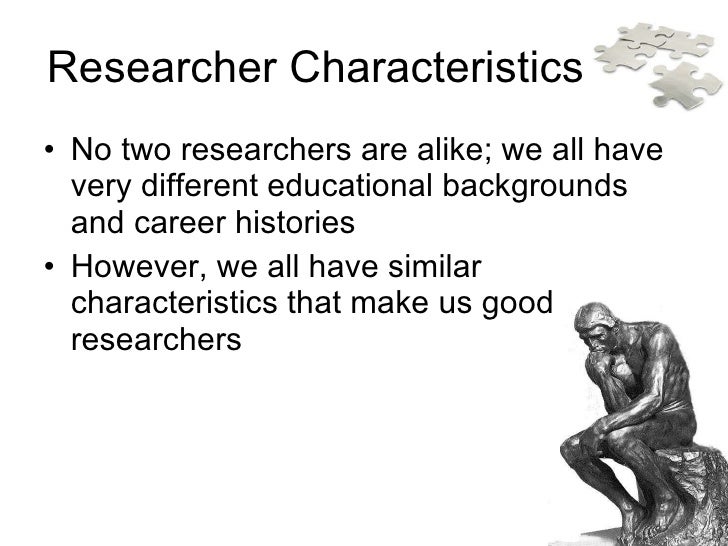 Researcher Characteristics

• No two researchers are alike; we all have very different educational backgrounds and career histories

• However, we all have similar characteristics that make us good researchers